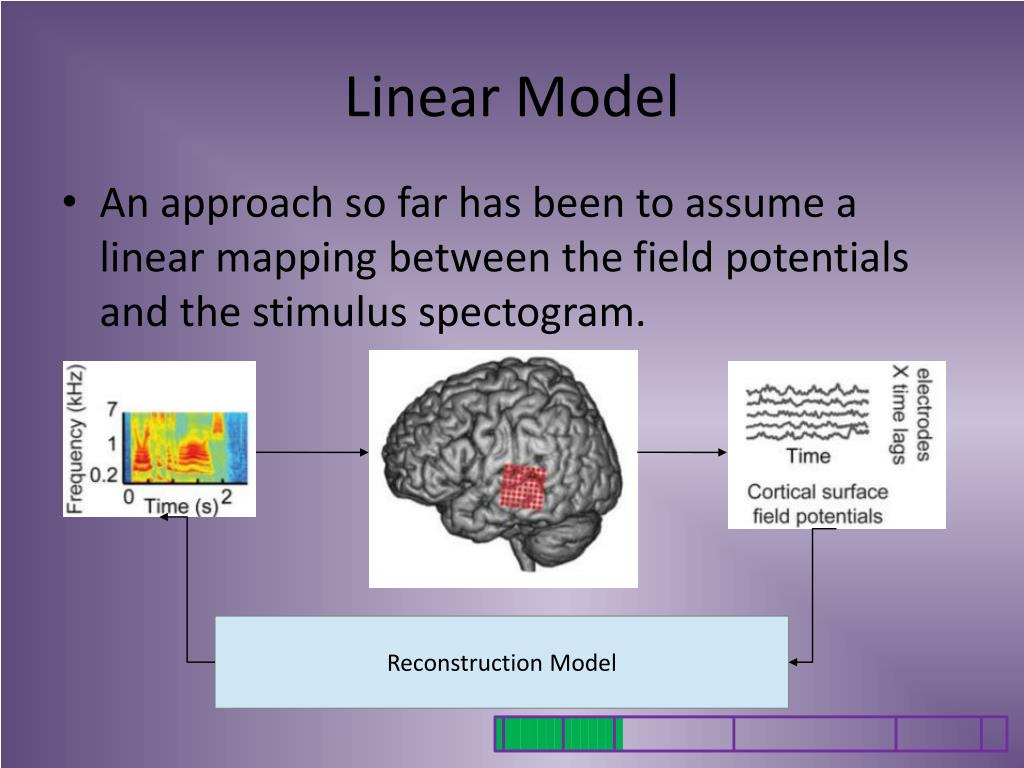 Linear Model

• An approach so far has been to assume a linear mapping between the field potentials and the stimulus spectogram.

Frequency (kHz)
7
1
0.2
0
Time (s)
2

electrodes X time lags
Time
Cortical surface field potentials

Reconstruction Model